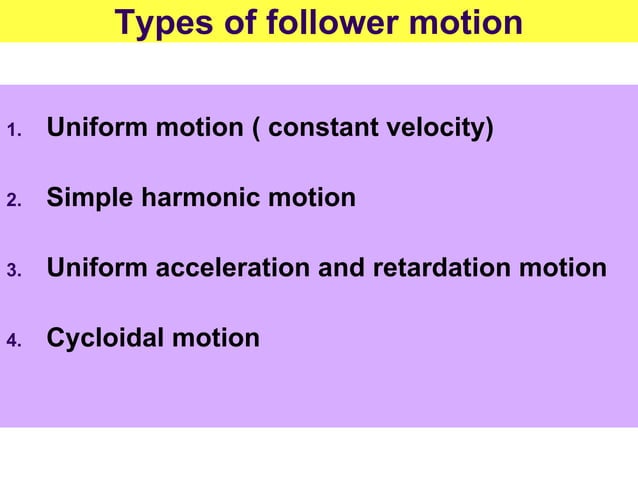 Types of follower motion

1. Uniform motion ( constant velocity)

2. Simple harmonic motion

3. Uniform acceleration and retardation motion

4. Cycloidal motion